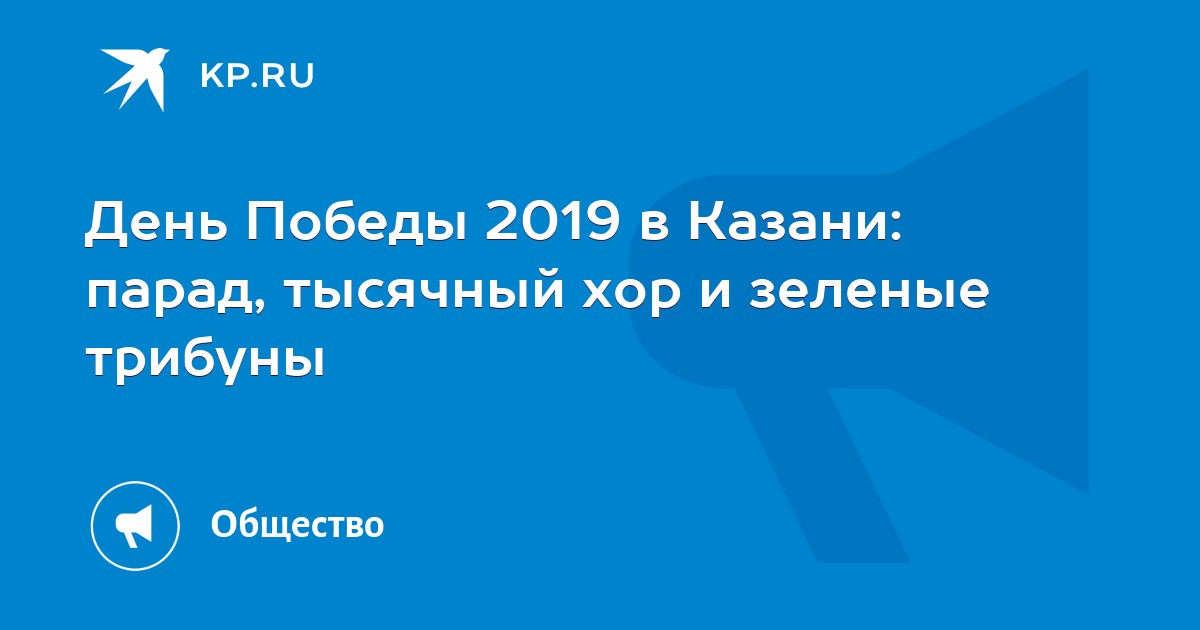 KP.RU

День Победы 2019 в Казани: парад, тысячный хор и зеленые трибуны

Общество